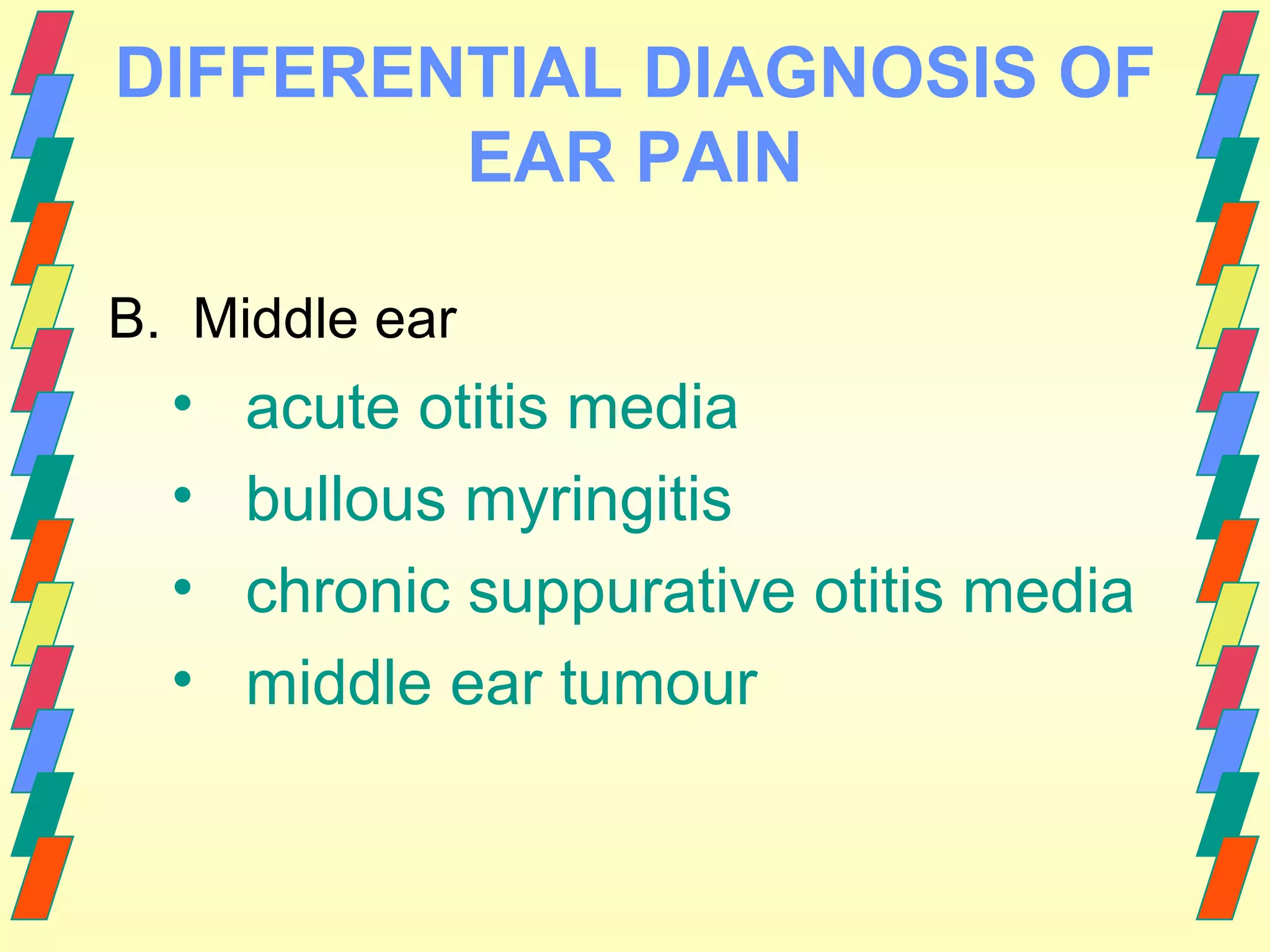 DIFFERENTIAL DIAGNOSIS OF EAR PAIN

B. Middle ear

• acute otitis media
• bullous myringitis
• chronic suppurative otitis media
• middle ear tumour